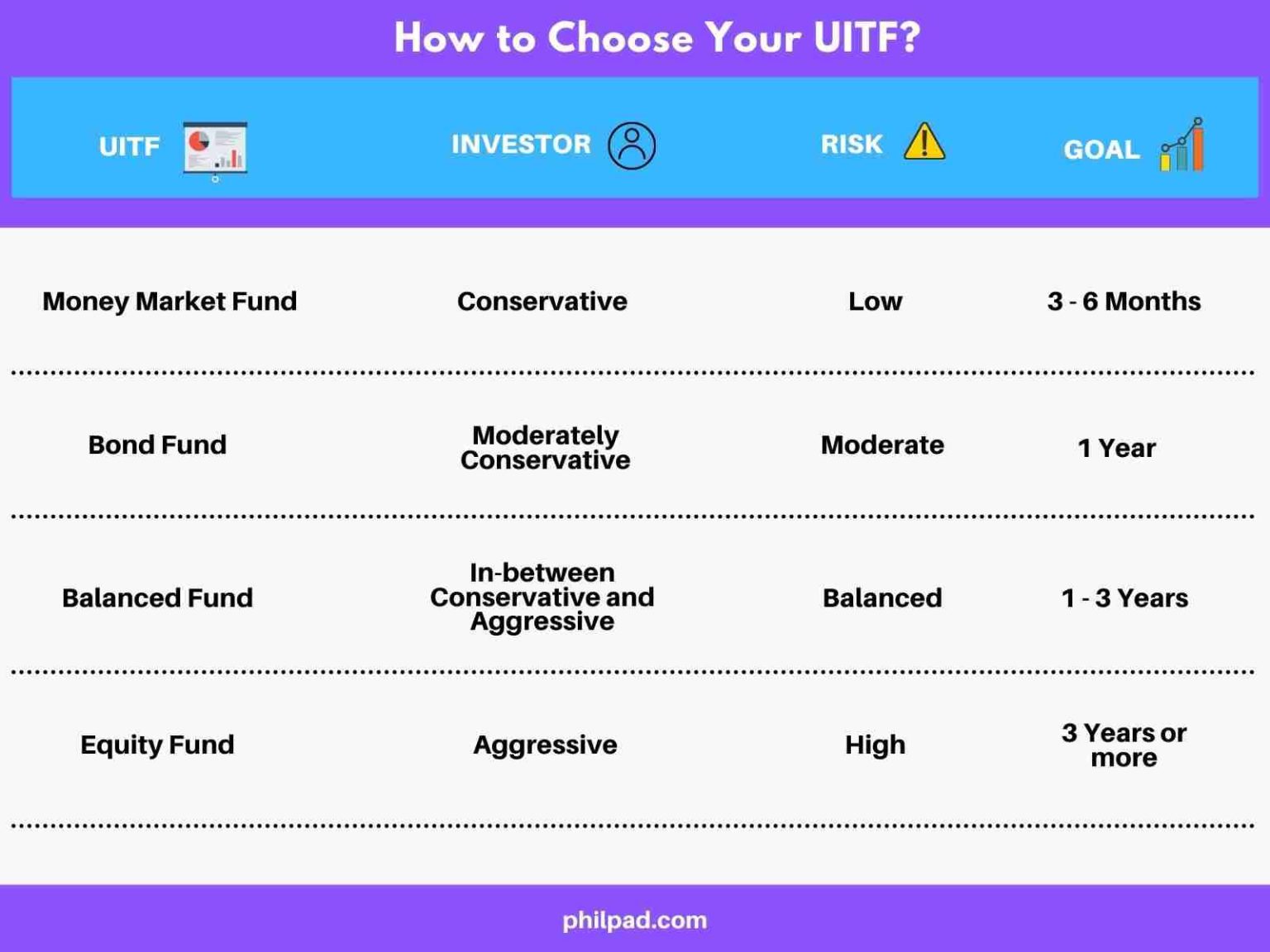 How to Choose Your UITF?

| UITF | INVESTOR | RISK | GOAL |
|---|---|---|---|
| Money Market Fund | Conservative | Low | 3 - 6 Months |
| Bond Fund | Moderately Conservative | Moderate | 1 Year |
| Balanced Fund | In-between Conservative and Aggressive | Balanced | 1 - 3 Years |
| Equity Fund | Aggressive | High | 3 Years or more |

philpad.com